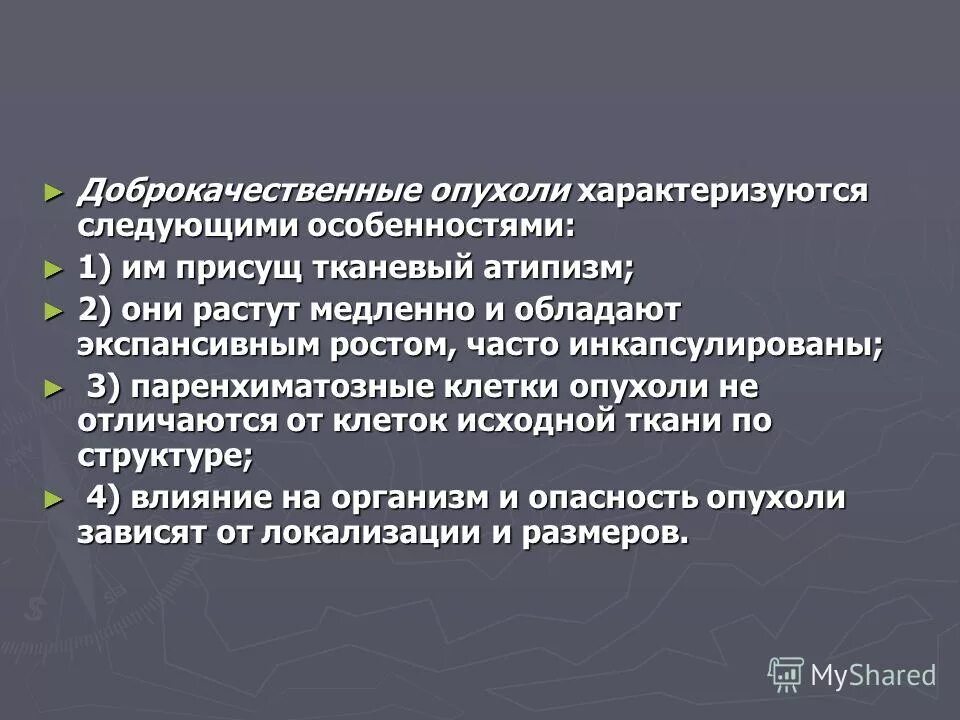 ► Доброкачественные опухоли характеризуются следующими особенностями:

► 1) им присущ тканевый атипизм;

► 2) они растут медленно и обладают экспансивным ростом, часто инкапсулированы;

► 3) паренхиматозные клетки опухоли не отличаются от клеток исходной ткани по структуре;

► 4) влияние на организм и опасность опухоли зависят от локализации и размеров.

MyShared